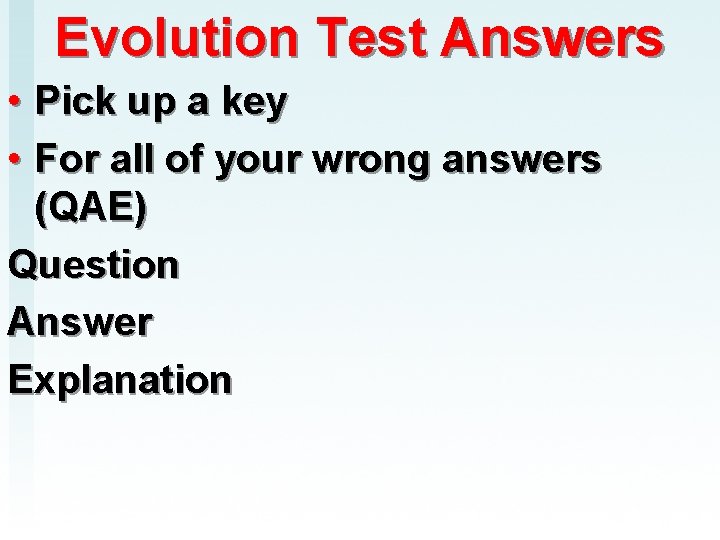 Evolution Test Answers

• Pick up a key
• For all of your wrong answers (QAE)

Question
Answer
Explanation